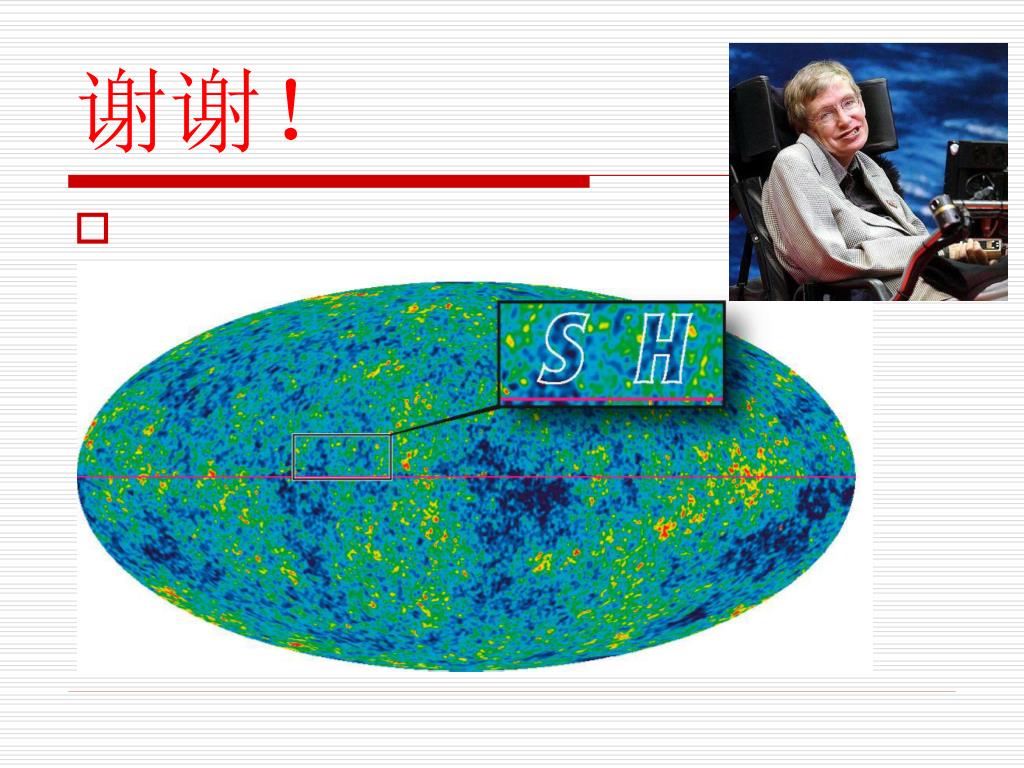 谢谢！

S H